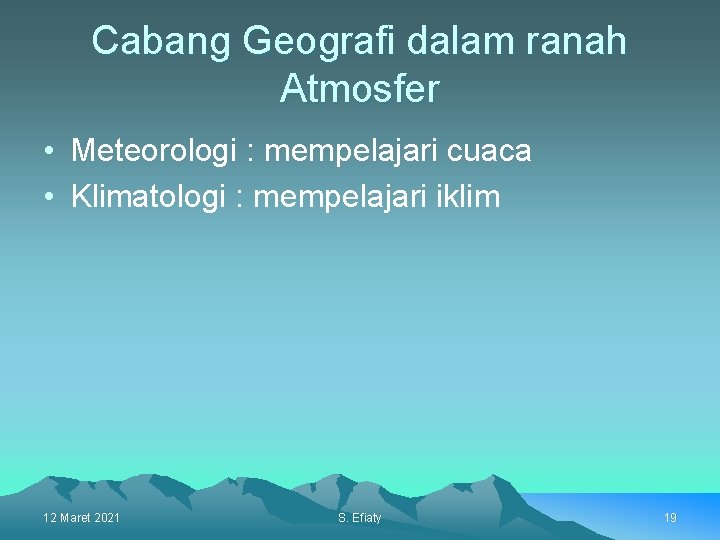 Cabang Geografi dalam ranah Atmosfer

• Meteorologi : mempelajari cuaca
• Klimatologi : mempelajari iklim

12 Maret 2021 S. Efiaty 19